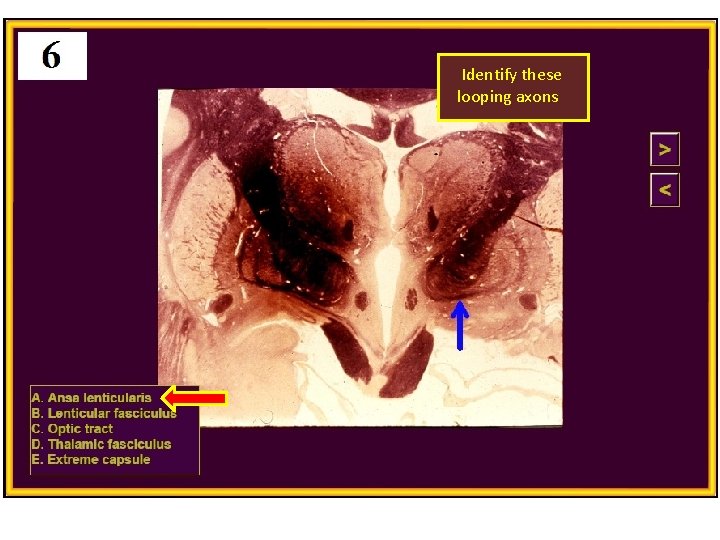 6

Identify these looping axons

>

<

A. Ansa lenticularis
B. Lenticular fasciculus
C. Optic tract
D. Thalamic fasciculus
E. Extreme capsule